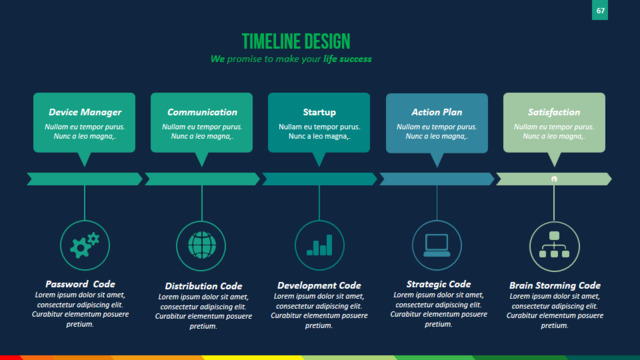 67

TIMELINE DESIGN

We promise to make your life success

Device Manager
Nullam eu tempor purus. Nunc a leo magna,.

Communication
Nullam eu tempor purus. Nunc a leo magna,.

Startup
Nullam eu tempor purus. Nunc a leo magna,.

Action Plan
Nullam eu tempor purus. Nunc a leo magna,.

Satisfaction
Nullam eu tempor purus. Nunc a leo magna,.

Password Code
Lorem ipsum dolor sit amet, consectetur adipiscing elit. Curabitur elementum posuere pretium.

Distribution Code
Lorem ipsum dolor sit amet, consectetur adipiscing elit. Curabitur elementum posuere pretium.

Development Code
Lorem ipsum dolor sit amet, consectetur adipiscing elit. Curabitur elementum posuere pretium.

Strategic Code
Lorem ipsum dolor sit amet, consectetur adipiscing elit. Curabitur elementum posuere pretium.

Brain Storming Code
Lorem ipsum dolor sit amet, consectetur adipiscing elit. Curabitur elementum posuere pretium.